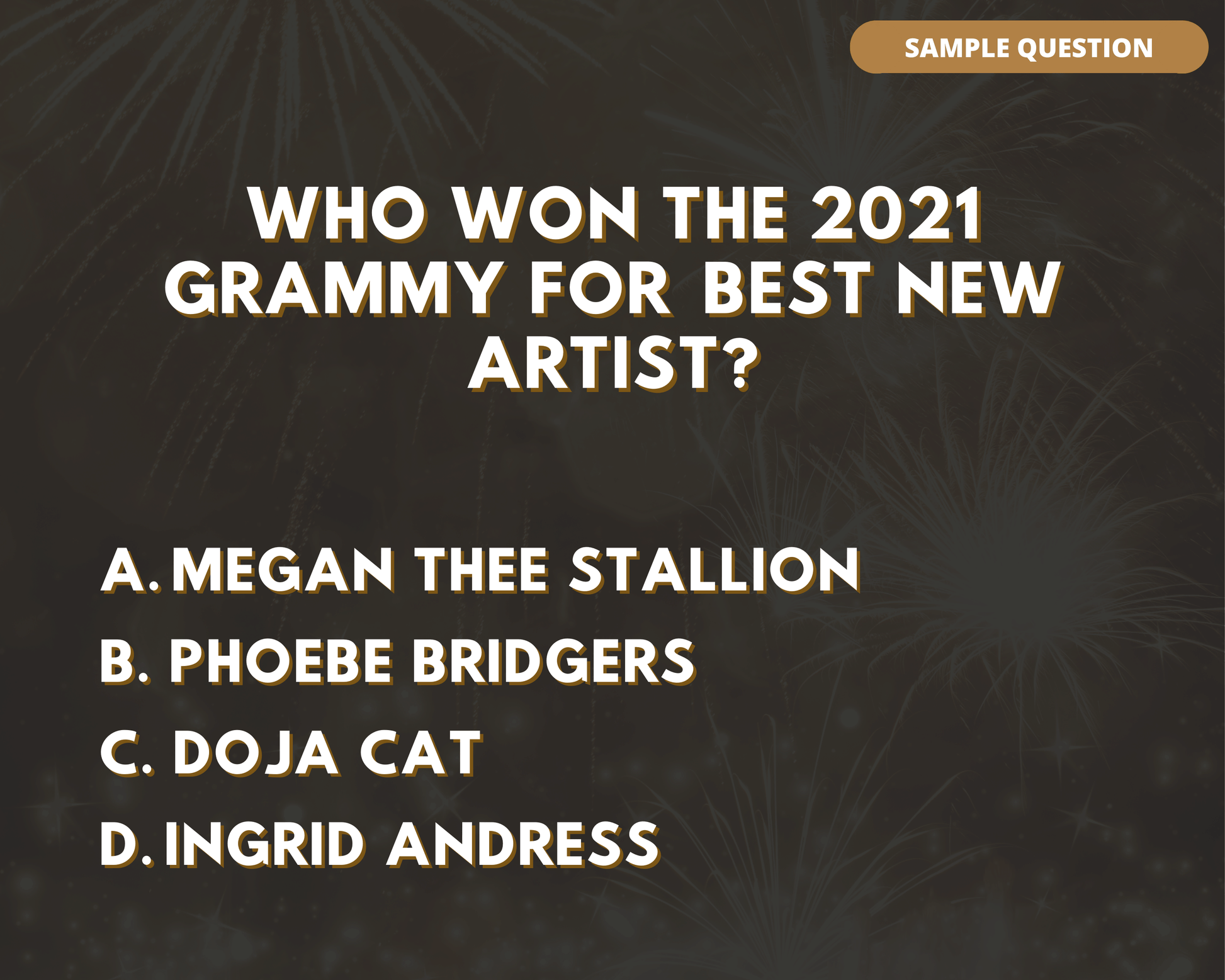 SAMPLE QUESTION

WHO WON THE 2021 GRAMMY FOR BEST NEW ARTIST?

A. MEGAN THEE STALLION
B. PHOEBE BRIDGERS
C. DOJA CAT
D. INGRID ANDRESS